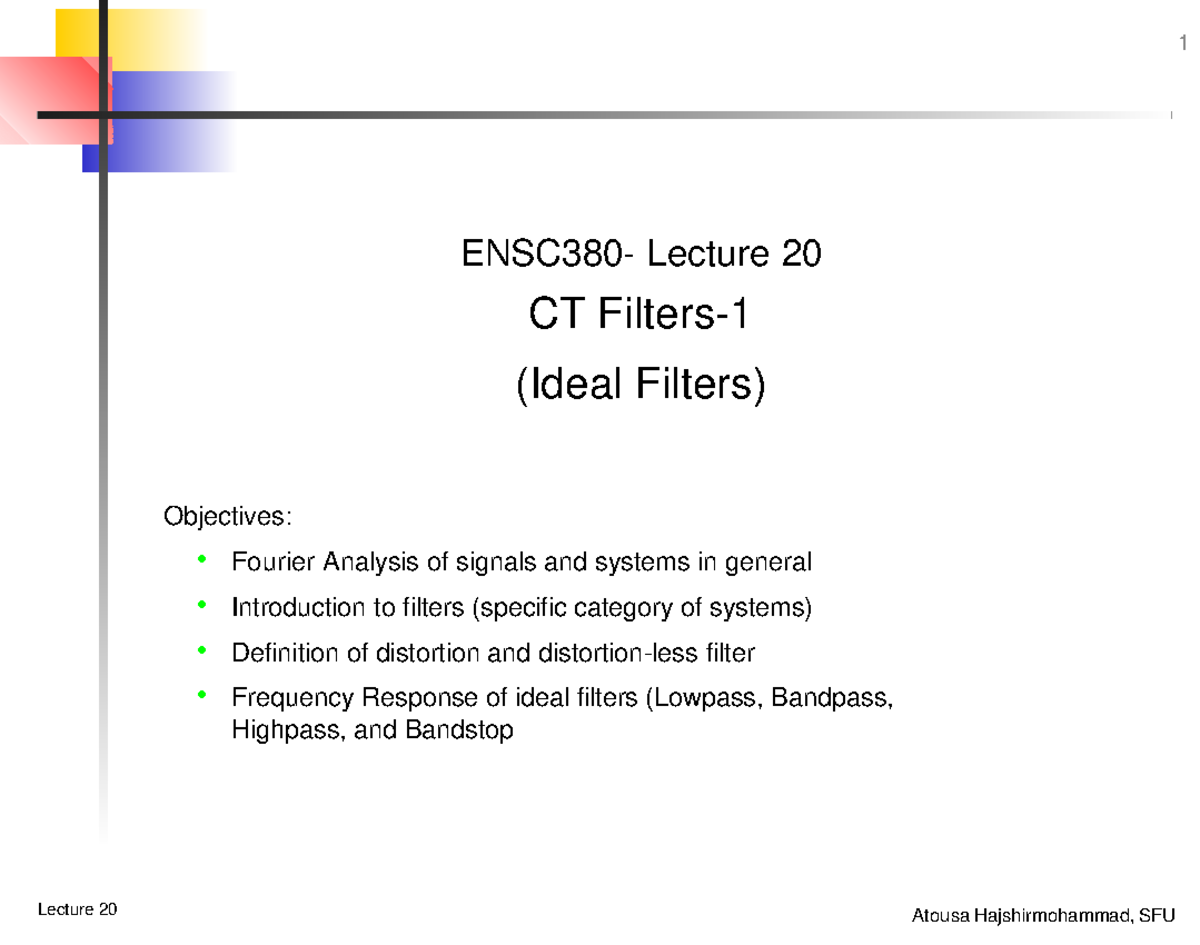 1

ENSC380- Lecture 20

CT Filters-1

(Ideal Filters)

Objectives:

• Fourier Analysis of signals and systems in general
• Introduction to filters (specific category of systems)
• Definition of distortion and distortion-less filter
• Frequency Response of ideal filters (Lowpass, Bandpass, Highpass, and Bandstop

Lecture 20

Atousa Hajshirmohammad, SFU